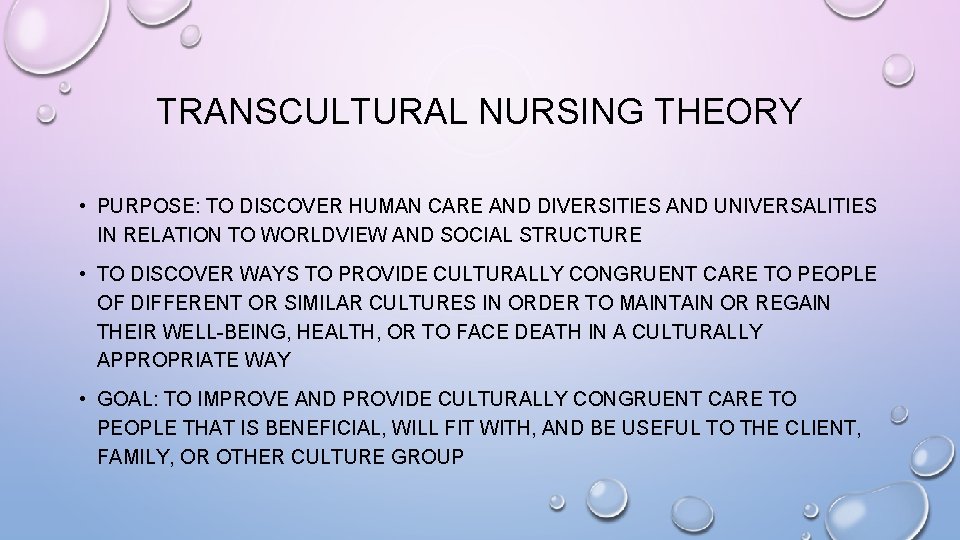 TRANSCULTURAL NURSING THEORY

• PURPOSE: TO DISCOVER HUMAN CARE AND DIVERSITIES AND UNIVERSALITIES IN RELATION TO WORLDVIEW AND SOCIAL STRUCTURE

• TO DISCOVER WAYS TO PROVIDE CULTURALLY CONGRUENT CARE TO PEOPLE OF DIFFERENT OR SIMILAR CULTURES IN ORDER TO MAINTAIN OR REGAIN THEIR WELL-BEING, HEALTH, OR TO FACE DEATH IN A CULTURALLY APPROPRIATE WAY

• GOAL: TO IMPROVE AND PROVIDE CULTURALLY CONGRUENT CARE TO PEOPLE THAT IS BENEFICIAL, WILL FIT WITH, AND BE USEFUL TO THE CLIENT, FAMILY, OR OTHER CULTURE GROUP